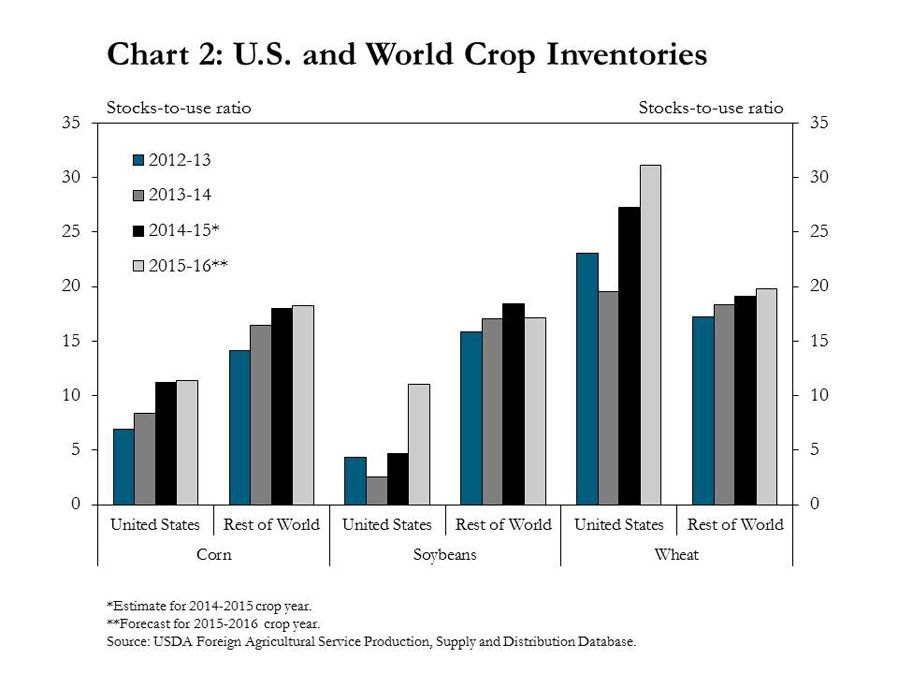 Chart 2: U.S. and World Crop Inventories

Stocks-to-use ratio

Stocks-to-use ratio

35
30
25
20
15
10
5
0

35
30
25
20
15
10
5
0

2012-13
2013-14
2014-15*
2015-16**

United States
Rest of World
United States
Rest of World
United States
Rest of World

Corn
Soybeans
Wheat

*Estimate for 2014-2015 crop year.
**Forecast for 2015-2016 crop year.
Source: USDA Foreign Agricultural Service Production, Supply and Distribution Database.